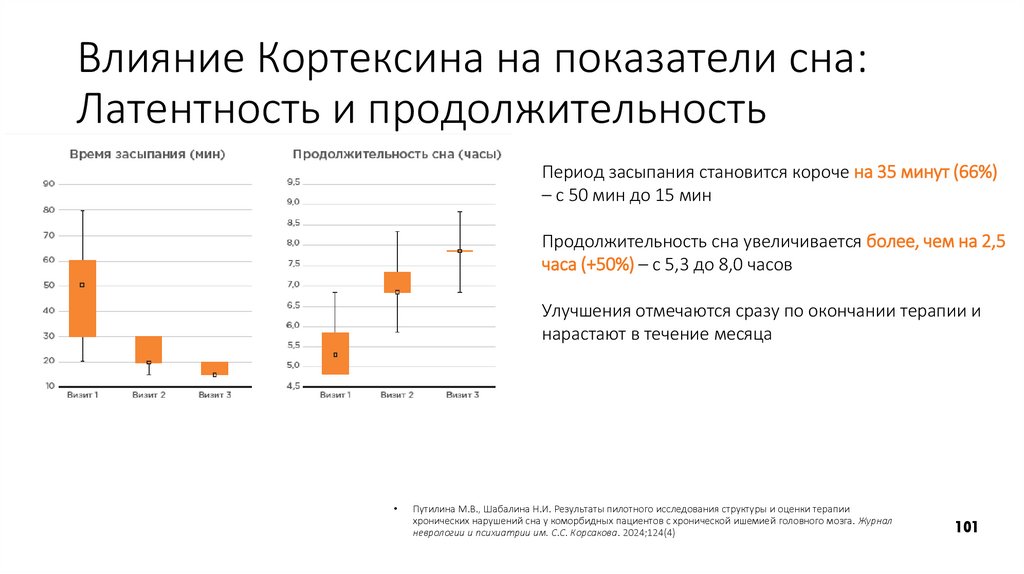 Влияние Кортексина на показатели сна: Латентность и продолжительность

Время засыпания (мин)

90
80
70
60
50
40
30
20
10

Визит 1 Визит 2 Визит 3

Продолжительность сна (часы)

9,5
9,0
8,5
8,0
7,5
7,0
6,5
6,0
5,5
5,0
4,5

Визит 1 Визит 2 Визит 3

Период засыпания становится короче на 35 минут (66%) – с 50 мин до 15 мин

Продолжительность сна увеличивается более, чем на 2,5 часа (+50%) – с 5,3 до 8,0 часов

Улучшения отмечаются сразу по окончании терапии и нарастают в течение месяца

• Путилина М.В., Шабалина Н.И. Результаты пилотного исследования структуры и оценки терапии хронических нарушений сна у коморбидных пациентов с хронической ишемией головного мозга. Журнал неврологии и психиатрии им. С.С. Корсакова. 2024;124(4)

101